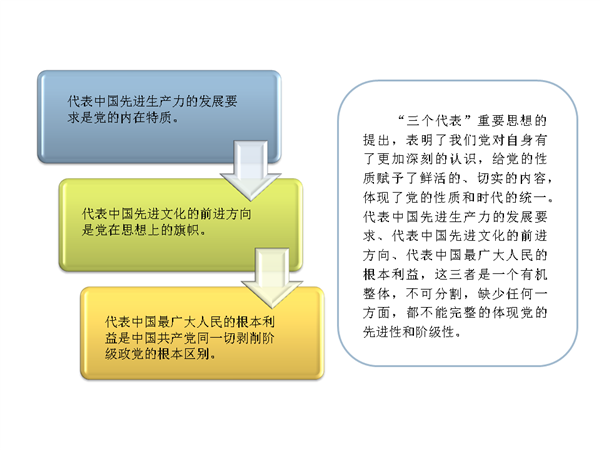 代表中国先进生产力的发展要求是党的内在特质。

代表中国先进文化的前进方向是党在思想上的旗帜。

代表中国最广大人民的根本利益是中国共产党同一切剥削阶级政党的根本区别。

“三个代表”重要思想的提出，表明了我们党对自身有了更加深刻的认识，给党的性质赋予了鲜活的、切实的内容，体现了党的性质和时代的统一。代表中国先进生产力的发展要求、代表中国先进文化的前进方向、代表中国最广大人民的根本利益，这三者是一个有机整体，不可分割，缺少任何一方面，都不能完整的体现党的先进性和阶级性。